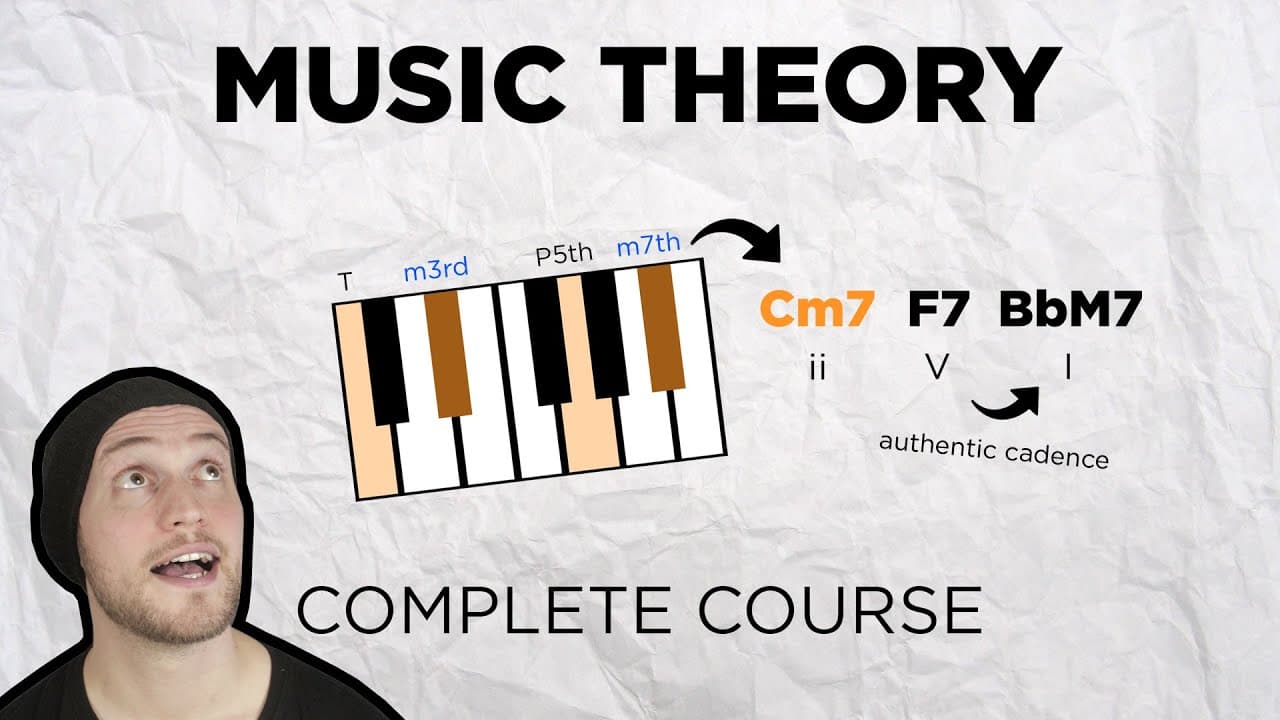 MUSIC THEORY

T m3rd P5th m7th

Cm7 F7 BbM7
ii V I

authentic cadence

COMPLETE COURSE